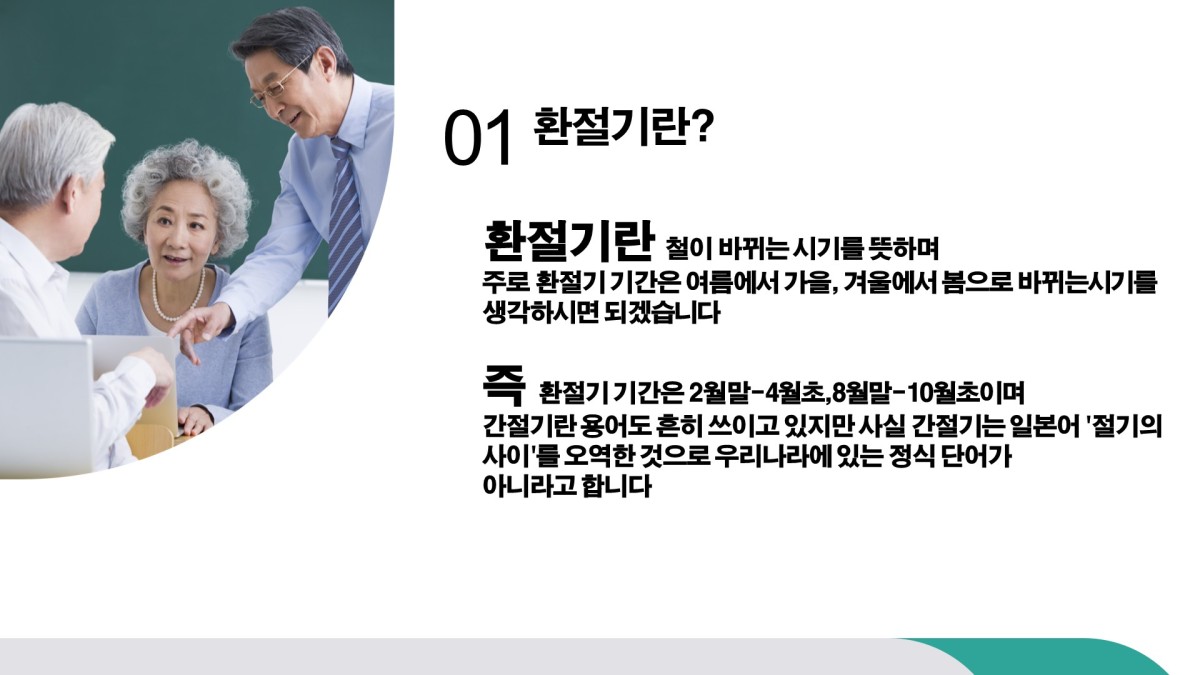 01 환절기란?

환절기란 철이 바뀌는 시기를 뜻하며
주로 환절기 기간은 여름에서 가을, 겨울에서 봄으로 바뀌는시기를 생각하시면 되겠습니다

즉 환절기 기간은 2월말-4월초,8월말-10월초이며
간절기란 용어도 흔히 쓰이고 있지만 사실 간절기는 일본어 '절기의 사이'를 오역한 것으로 우리나라에 있는 정식 단어가 아니라고 합니다